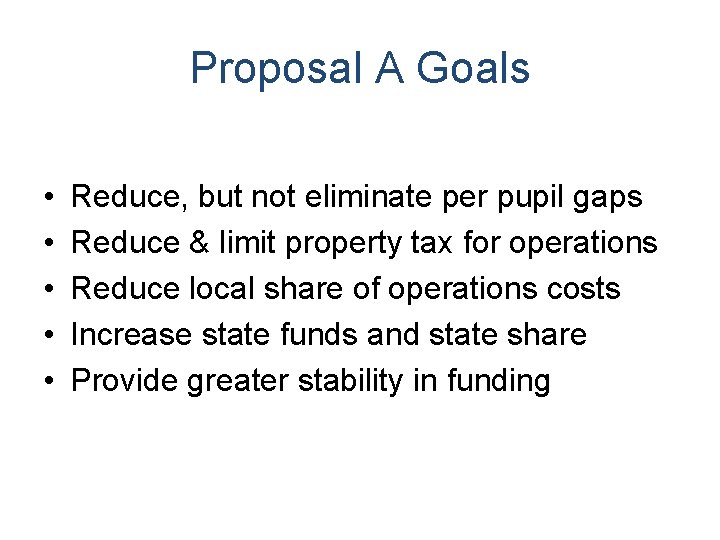 Proposal A Goals

• Reduce, but not eliminate per pupil gaps
• Reduce & limit property tax for operations
• Reduce local share of operations costs
• Increase state funds and state share
• Provide greater stability in funding